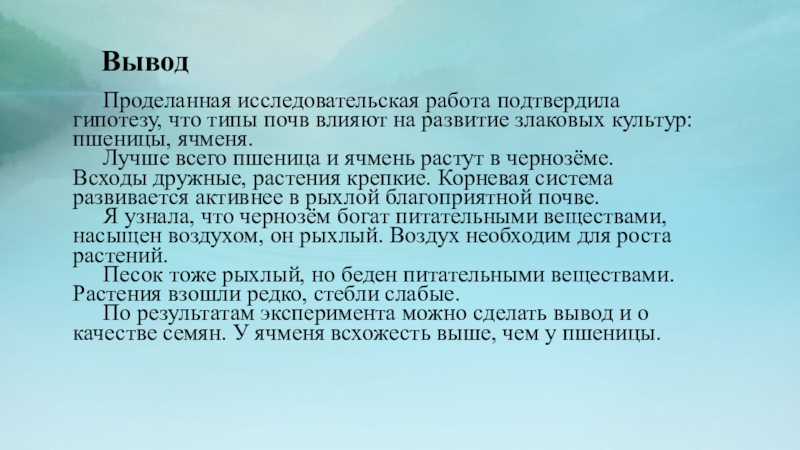 Вывод

Проделанная исследовательская работа подтвердила гипотезу, что типы почв влияют на развитие злаковых культур: пшеницы, ячменя.

Лучше всего пшеница и ячмень растут в чернозёме. Всходы дружные, растения крепкие. Корневая система развивается активнее в рыхлой благоприятной почве.

Я узнала, что чернозём богат питательными веществами, насыщен воздухом, он рыхлый. Воздух необходим для роста растений.

Песок тоже рыхлый, но беден питательными веществами. Растения взошли редко, стебли слабые.

По результатам эксперимента можно сделать вывод и о качестве семян. У ячменя всхожесть выше, чем у пшеницы.